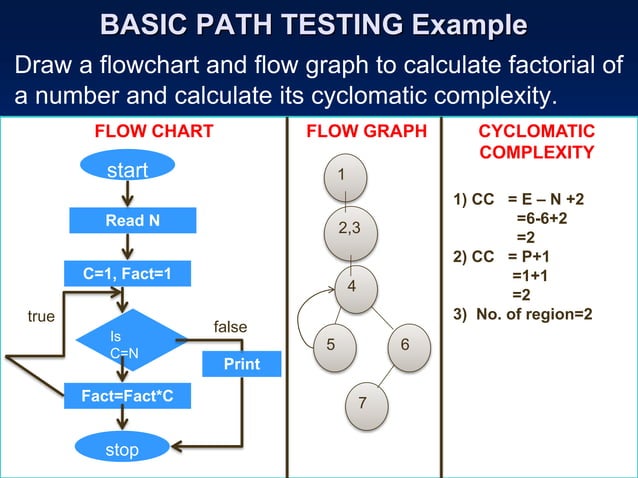 BASIC PATH TESTING Example

Draw a flowchart and flow graph to calculate factorial of a number and calculate its cyclomatic complexity.

FLOW CHART

start

Read N

C=1, Fact=1

true

Is C=N

false

Print

Fact=Fact*C

stop

FLOW GRAPH

1

2,3

4

5

6

7

CYCLOMATIC COMPLEXITY

1) CC = E – N +2
=6-6+2
=2
2) CC = P+1
=1+1
=2
3) No. of region=2